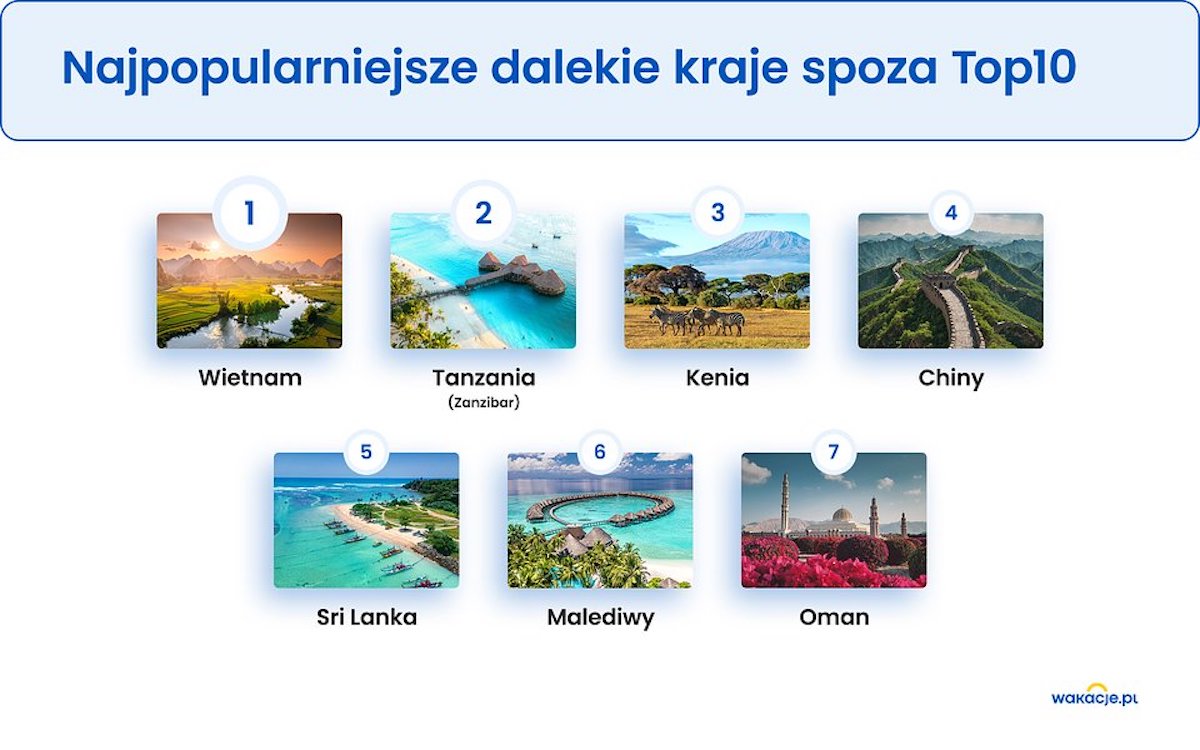 Najpopularniejsze dalekie kraje spoza Top10

1
Wietnam

2
Tanzania
(Zanzibar)

3
Kenia

4
Chiny

5
Sri Lanka

6
Malediwy

7
Oman

wakacje.pl